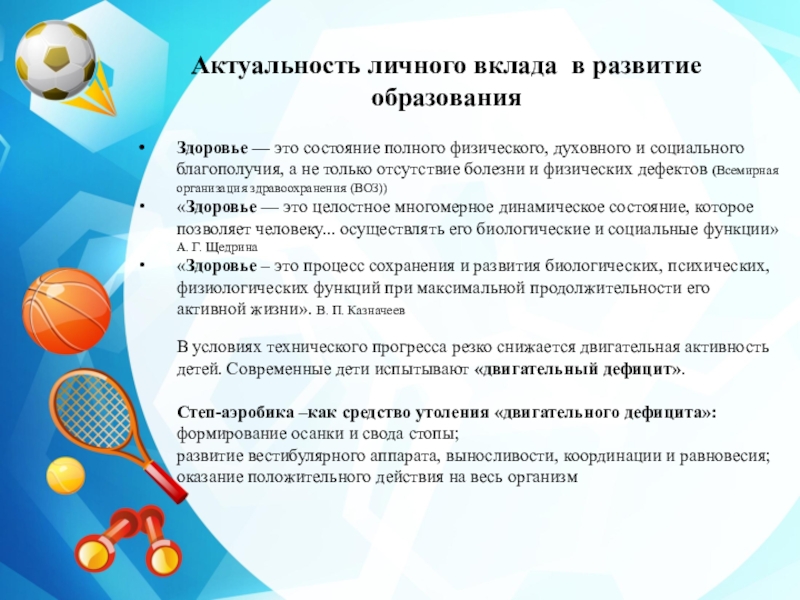 Актуальность личного вклада в развитие образования

• Здоровье — это состояние полного физического, духовного и социального благополучия, а не только отсутствие болезни и физических дефектов (Всемирная организация здравоохранения (ВОЗ))
• «Здоровье — это целостное многомерное динамическое состояние, которое позволяет человеку... осуществлять его биологические и социальные функции» А. Г. Щедрина
• «Здоровье – это процесс сохранения и развития биологических, психических, физиологических функций при максимальной продолжительности его активной жизни». В. П. Казначеев

В условиях технического прогресса резко снижается двигательная активность детей. Современные дети испытывают «двигательный дефицит».

Степ-аэробика –как средство утоления «двигательного дефицита»:
формирование осанки и свода стопы;
развитие вестибулярного аппарата, выносливости, координации и равновесия;
оказание положительного действия на весь организм